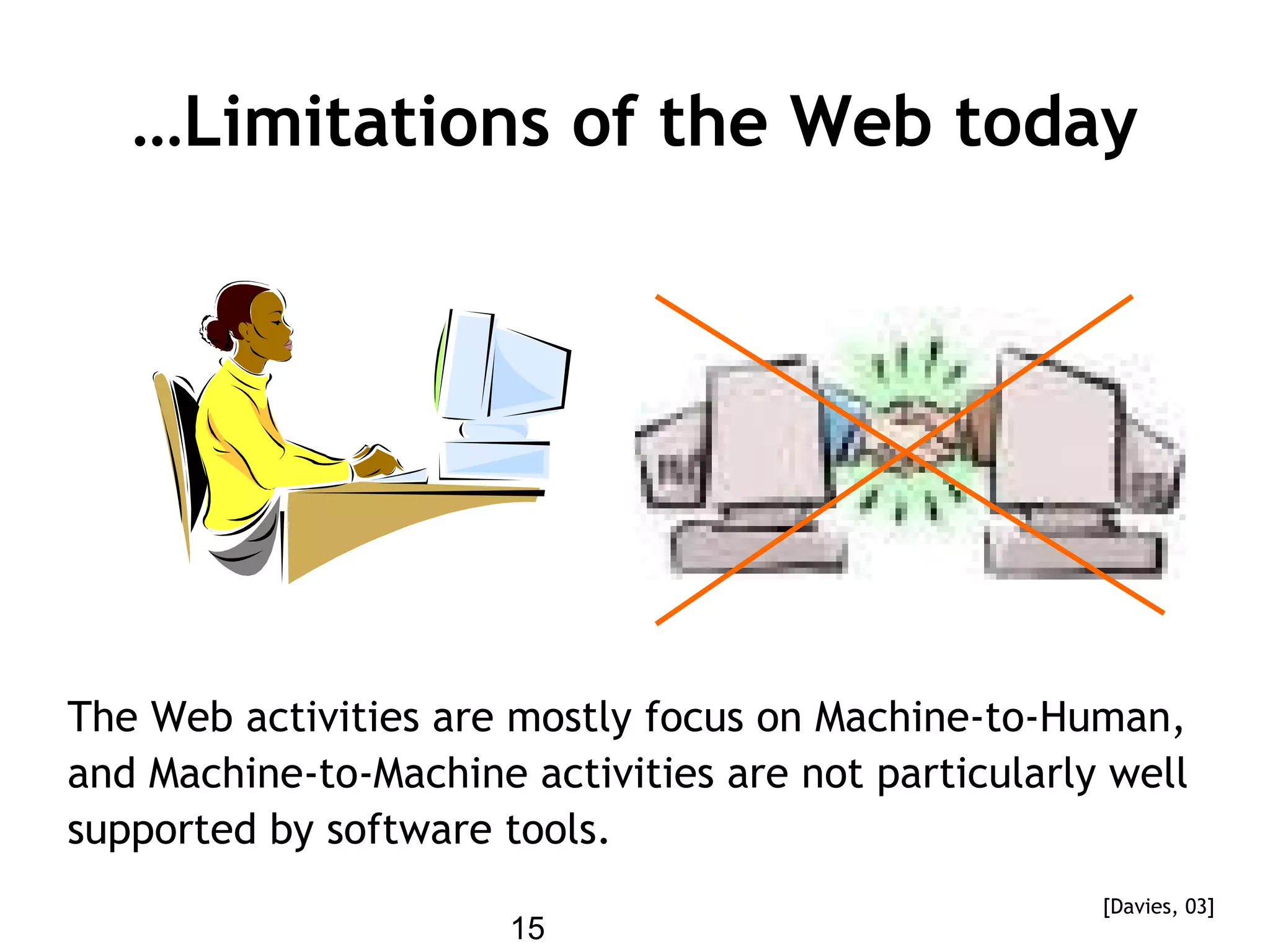 …Limitations of the Web today

The Web activities are mostly focus on Machine-to-Human, and Machine-to-Machine activities are not particularly well supported by software tools.

[Davies, 03]

15